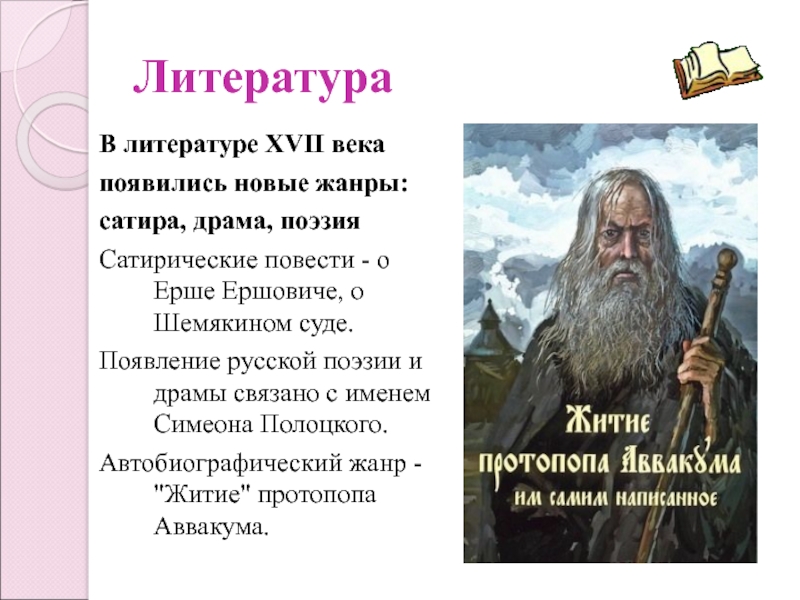 Литература

В литературе XVII века появились новые жанры: сатира, драма, поэзия

Сатирические повести - о Ерше Ершовиче, о Шемякином суде.

Появление русской поэзии и драмы связано с именем Симеона Полоцкого.

Автобиографический жанр - "Житие" протопопа Аввакума.

Житие протопопа Аввакума им самим написанное